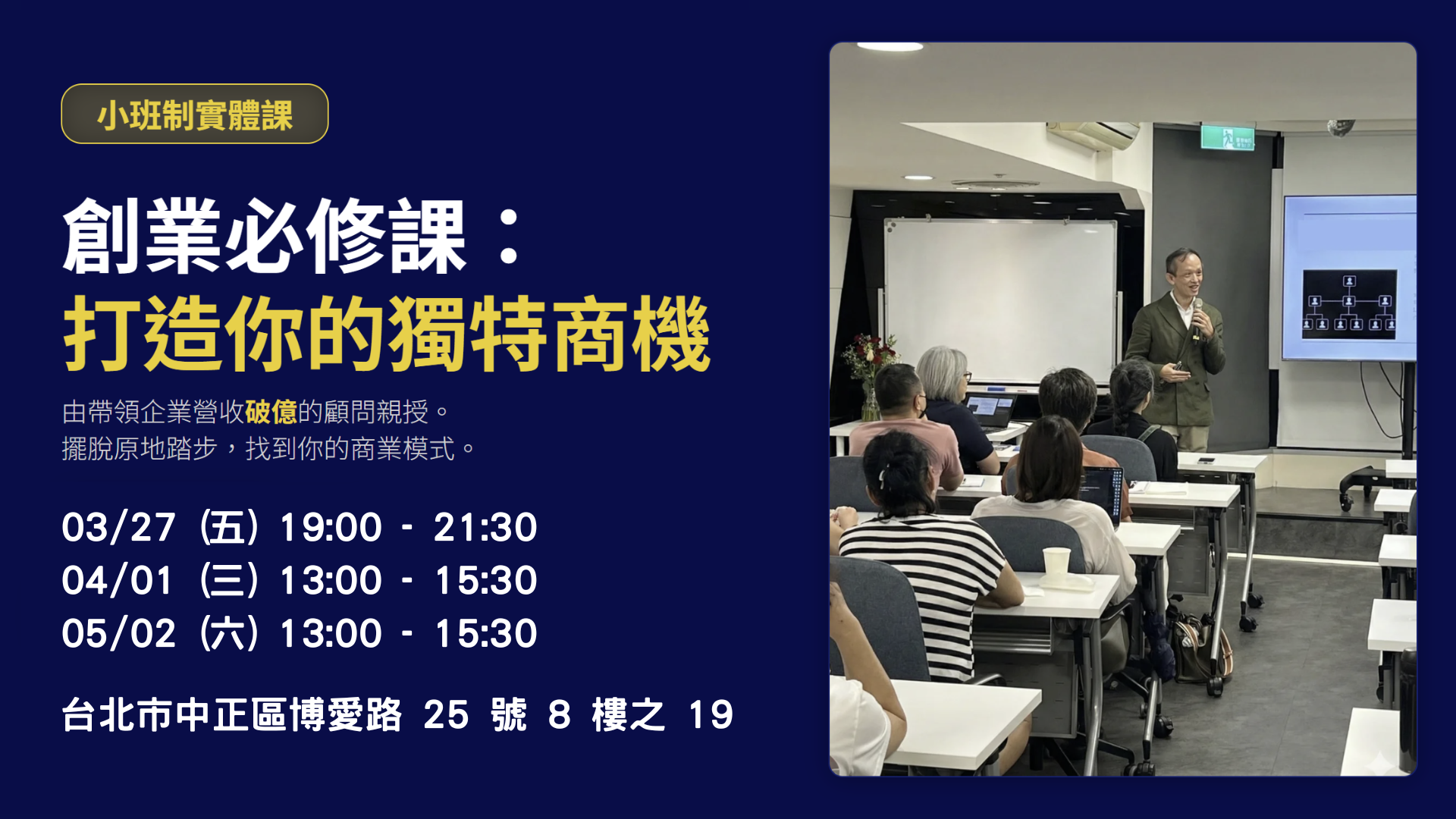 小班制實體課

創業必修課：
打造你的獨特商機

由帶領企業營收破億的顧問親授。
擺脫原地踏步，找到你的商業模式。

03/27（五）19:00 - 21:30
04/01（三）13:00 - 15:30
05/02（六）13:00 - 15:30

台北市中正區博愛路 25 號 8 樓之 19